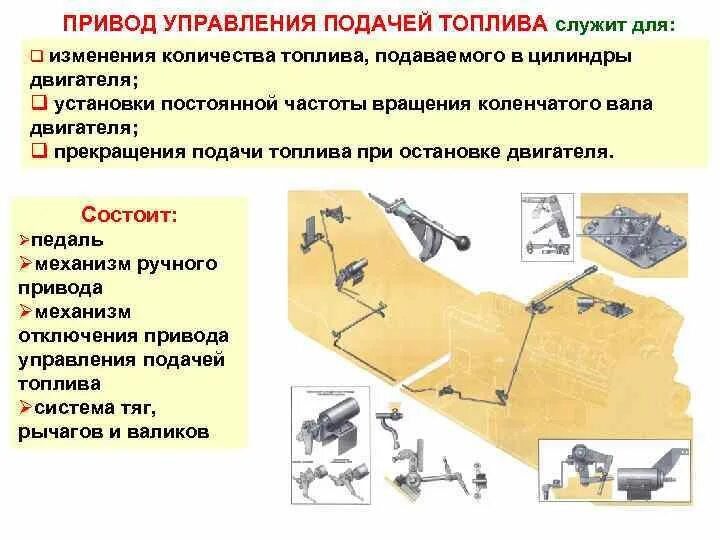 ПРИВОД УПРАВЛЕНИЯ ПОДАЧЕЙ ТОПЛИВА служит для:

❑ изменения количества топлива, подаваемого в цилиндры двигателя;
❑ установки постоянной частоты вращения коленчатого вала двигателя;
❑ прекращения подачи топлива при остановке двигателя.

Состоит:
➢педаль
➢механизм ручного привода
➢механизм отключения привода управления подачей топлива
➢система тяг, рычагов и валиков